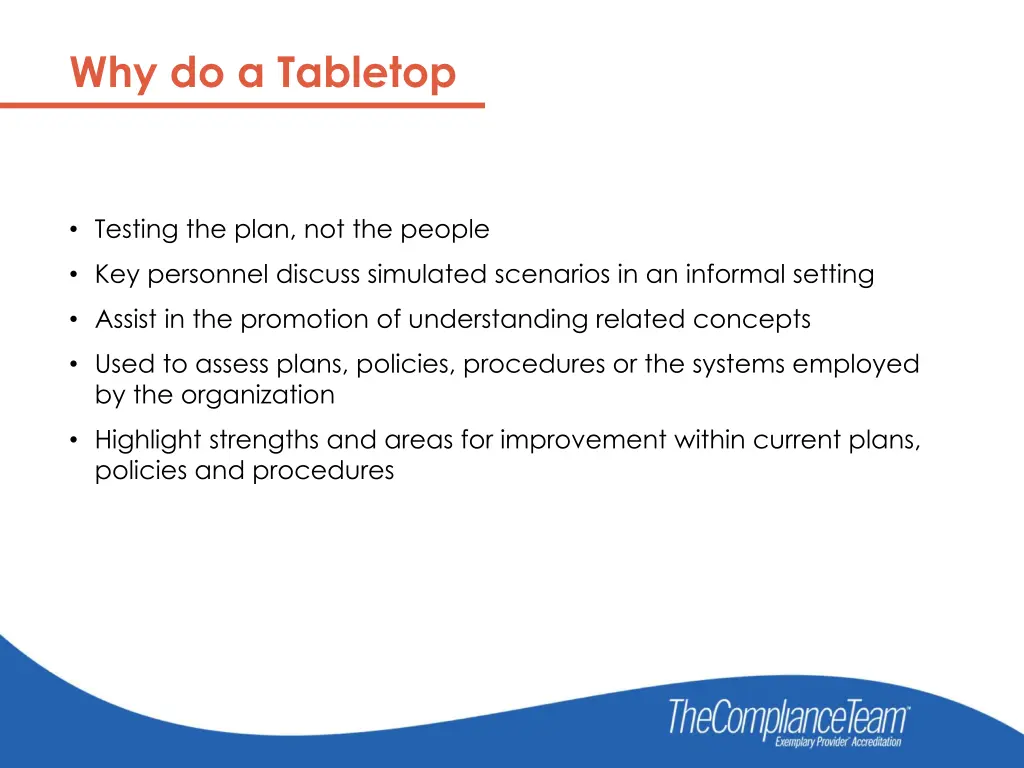 Why do a Tabletop

• Testing the plan, not the people
• Key personnel discuss simulated scenarios in an informal setting
• Assist in the promotion of understanding related concepts
• Used to assess plans, policies, procedures or the systems employed by the organization
• Highlight strengths and areas for improvement within current plans, policies and procedures

TheComplianceTeam™
Exemplary Provider® Accreditation